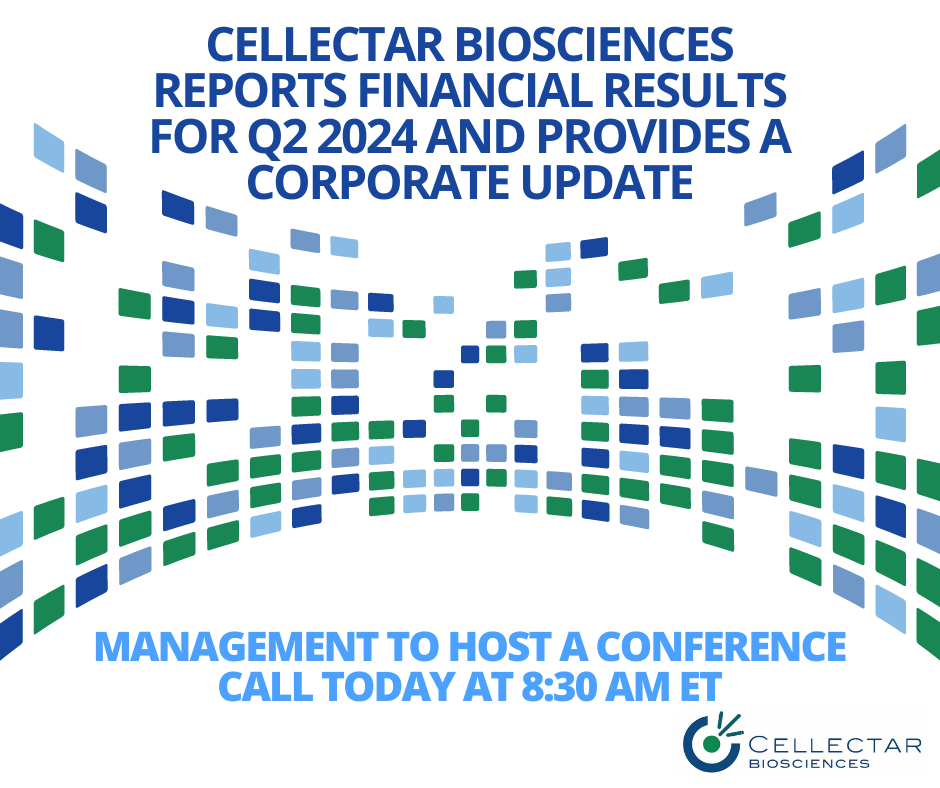 CELLECTAR BIOSCIENCES REPORTS FINANCIAL RESULTS FOR Q2 2024 AND PROVIDES A CORPORATE UPDATE

MANAGEMENT TO HOST A CONFERENCE CALL TODAY AT 8:30 AM ET

CELLECTAR
BIOSCIENCES